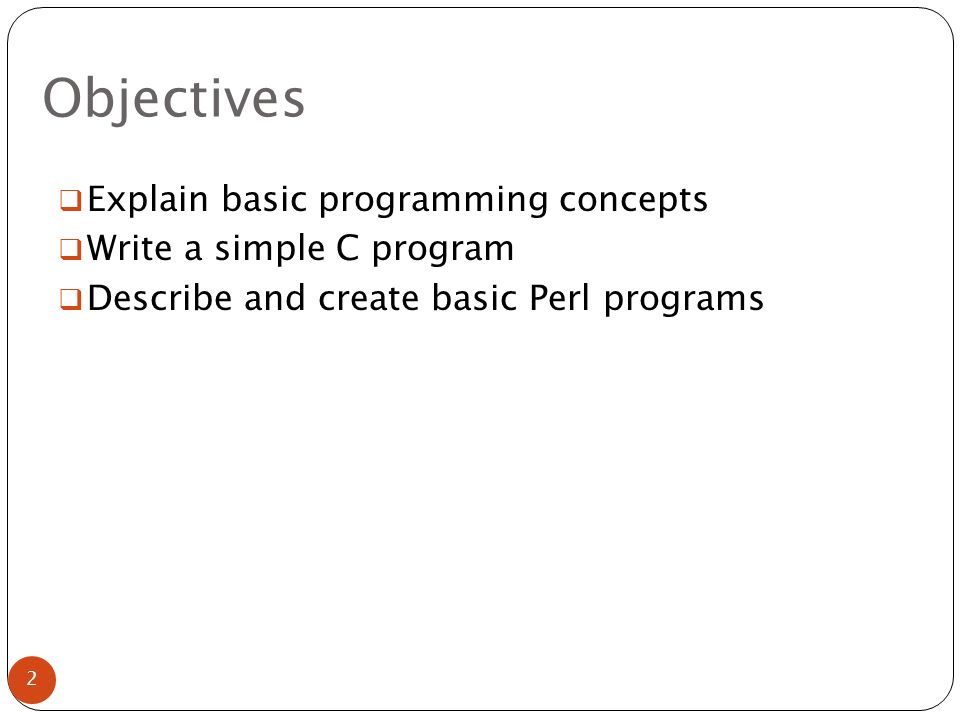 Objectives

❑ Explain basic programming concepts
❑ Write a simple C program
❑ Describe and create basic Perl programs

2